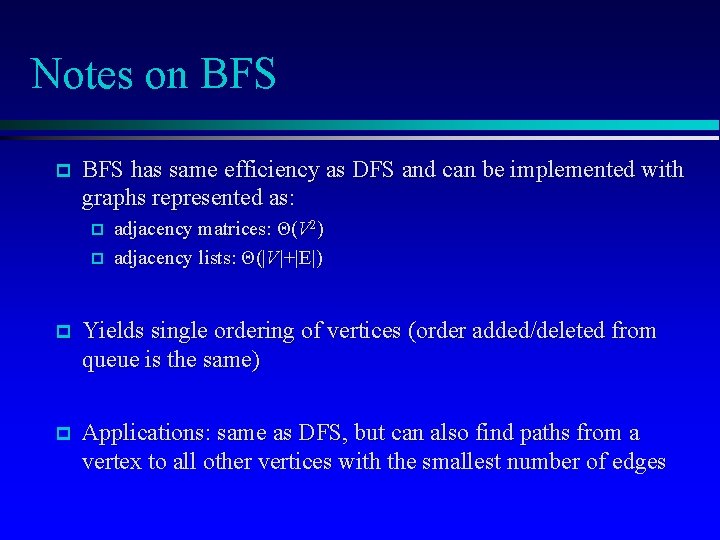 Notes on BFS

BFS has same efficiency as DFS and can be implemented with graphs represented as:

adjacency matrices: $\Theta(V^2)$

adjacency lists: $\Theta(|V|+|E|)$

Yields single ordering of vertices (order added/deleted from queue is the same)

Applications: same as DFS, but can also find paths from a vertex to all other vertices with the smallest number of edges